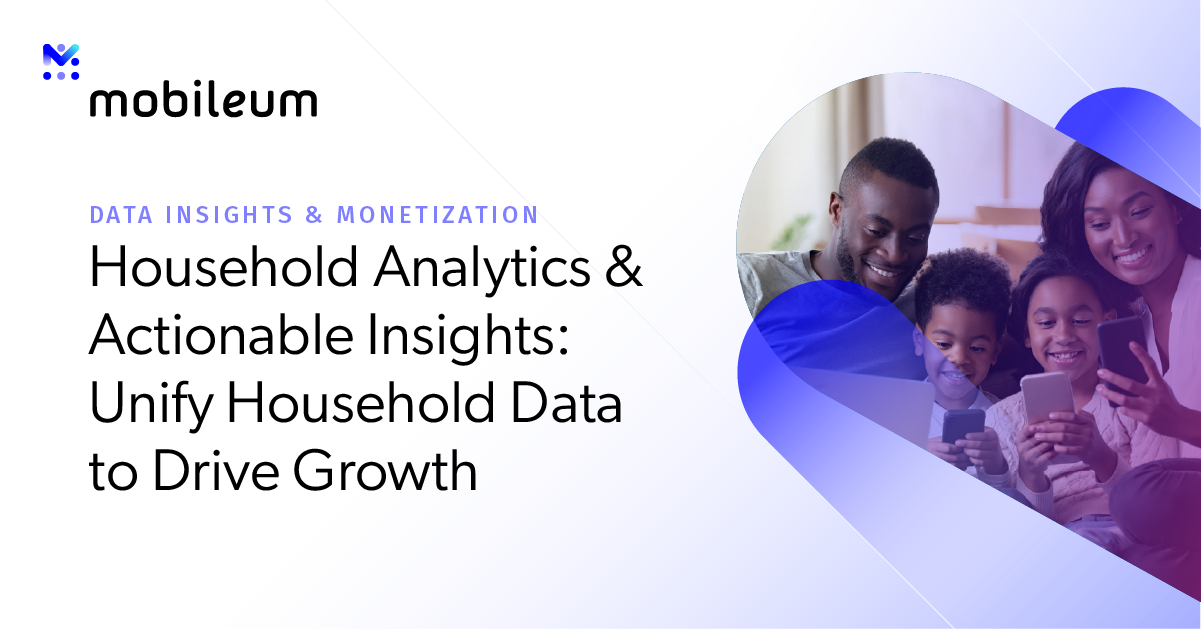 mobileum

DATA INSIGHTS & MONETIZATION

Household Analytics & Actionable Insights: Unify Household Data to Drive Growth